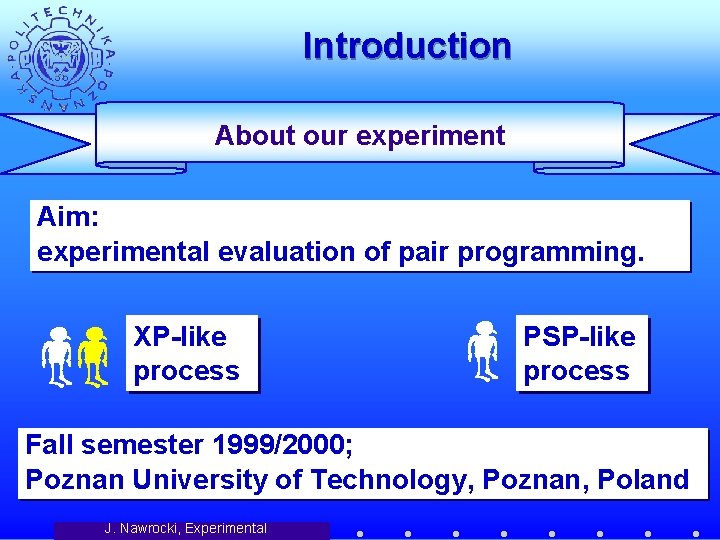 POLITECHNIKA POZNAŃSKA

Introduction

About our experiment

Aim:
experimental evaluation of pair programming.

XP-like process

PSP-like process

Fall semester 1999/2000;
Poznan University of Technology, Poznan, Poland

J. Nawrocki, Experimental